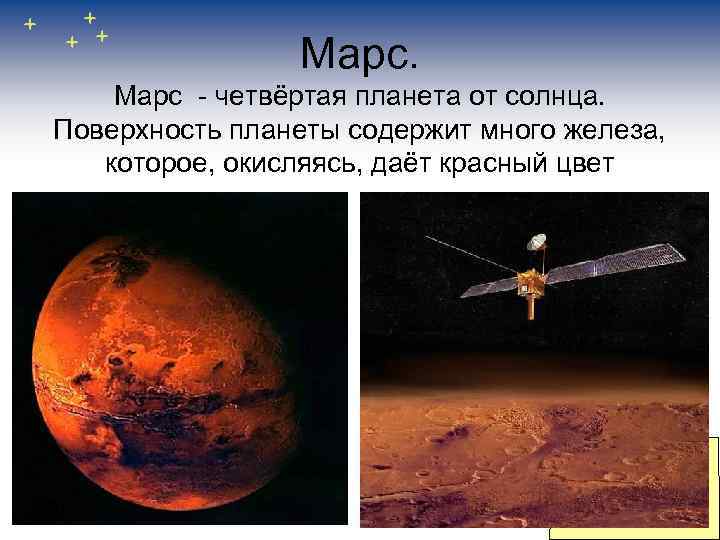 Марс.

Марс - четвёртая планета от солнца. Поверхность планеты содержит много железа, которое, окисляясь, даёт красный цвет